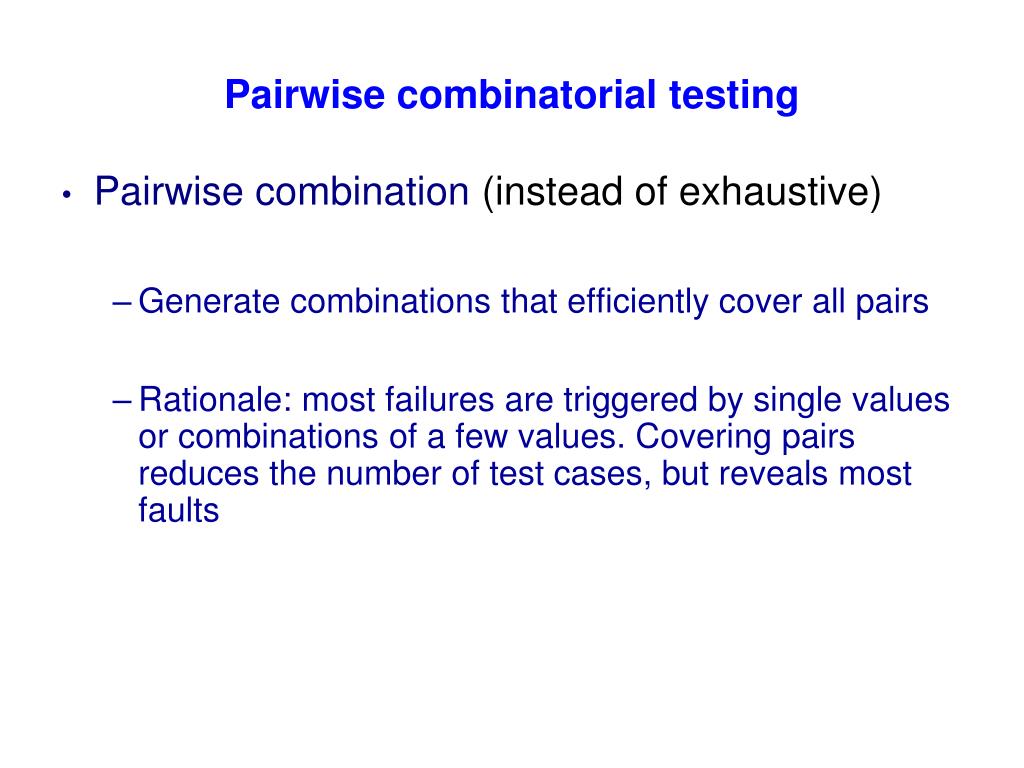 Pairwise combinatorial testing

• Pairwise combination (instead of exhaustive)

– Generate combinations that efficiently cover all pairs

– Rationale: most failures are triggered by single values or combinations of a few values. Covering pairs reduces the number of test cases, but reveals most faults